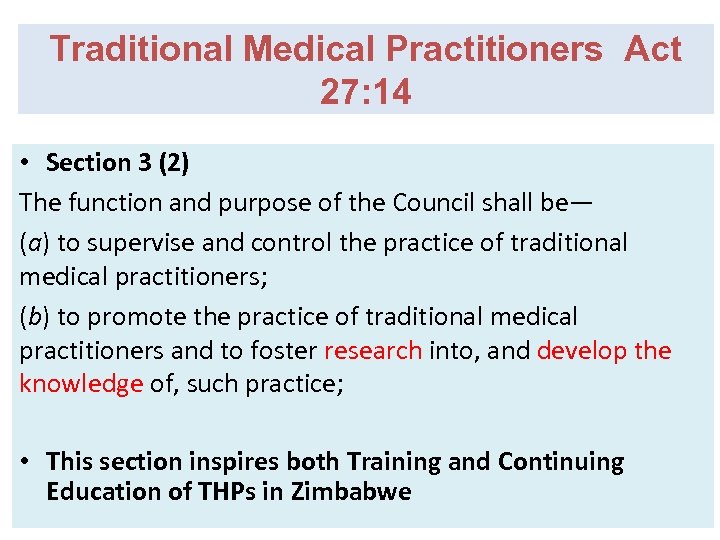 Traditional Medical Practitioners Act 27:14

• Section 3 (2)

The function and purpose of the Council shall be—

(a) to supervise and control the practice of traditional medical practitioners;

(b) to promote the practice of traditional medical practitioners and to foster research into, and develop the knowledge of, such practice;

• This section inspires both Training and Continuing Education of THPs in Zimbabwe